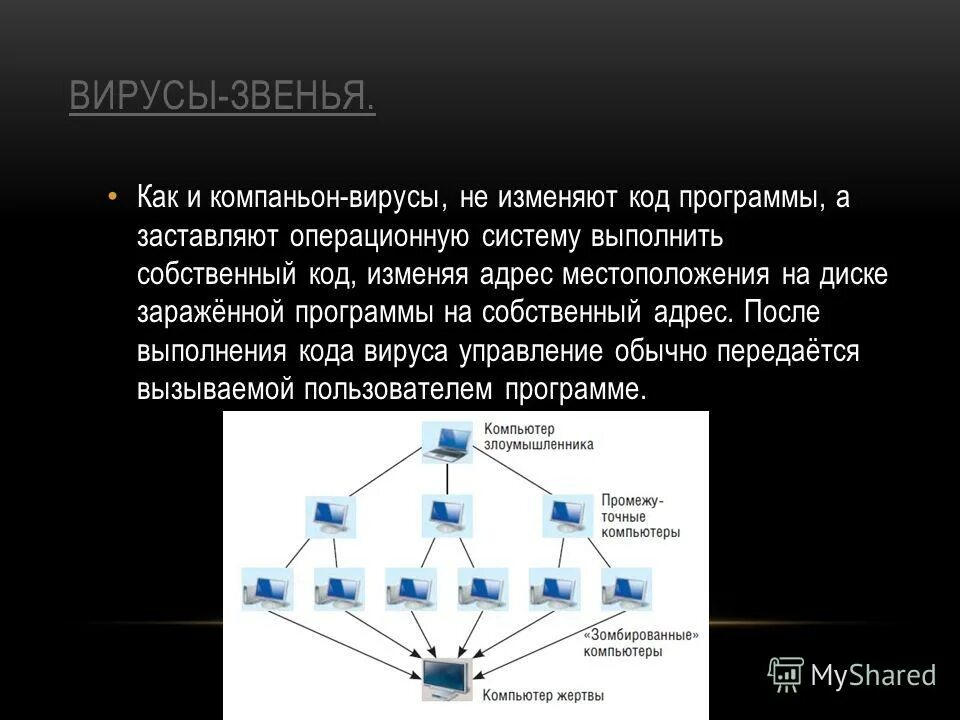 ВИРУСЫ-ЗВЕНЬЯ.

• Как и компаньон-вирусы, не изменяют код программы, а заставляют операционную систему выполнить собственный код, изменяя адрес местоположения на диске заражённой программы на собственный адрес. После выполнения кода вируса управление обычно передаётся вызываемой пользователем программе.

Компьютер злоумышленника

Промежуточные компьютеры

«Зомбированные» компьютеры

Компьютер жертвы

MyShared